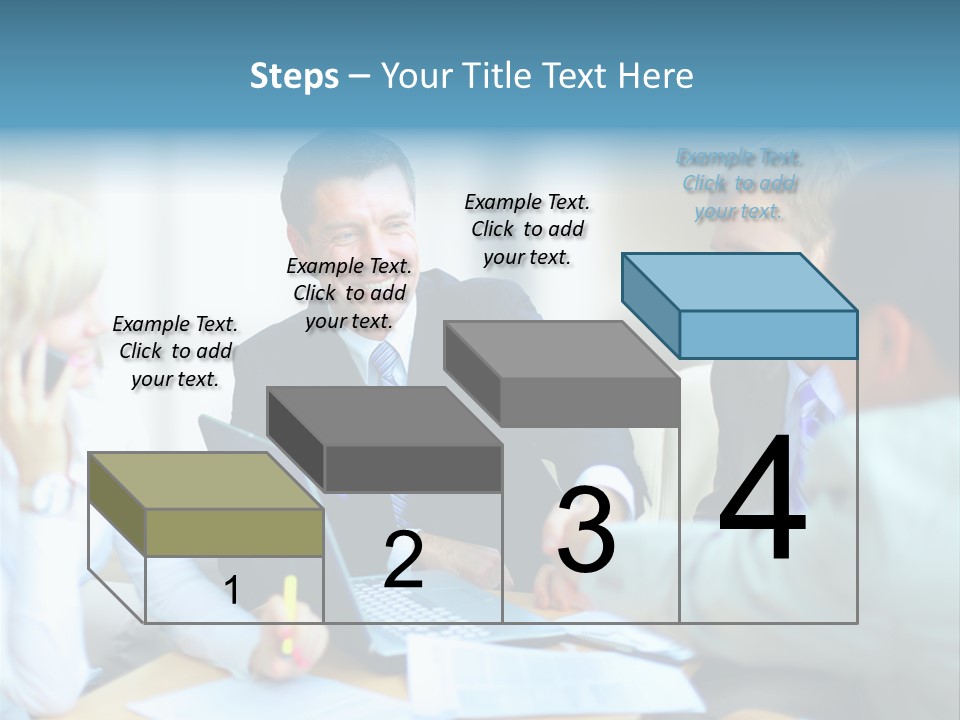 Steps – Your Title Text Here

Example Text. Click to add your text.

Example Text. Click to add your text.

Example Text. Click to add your text.

Example Text. Click to add your text.

1

2

3

4